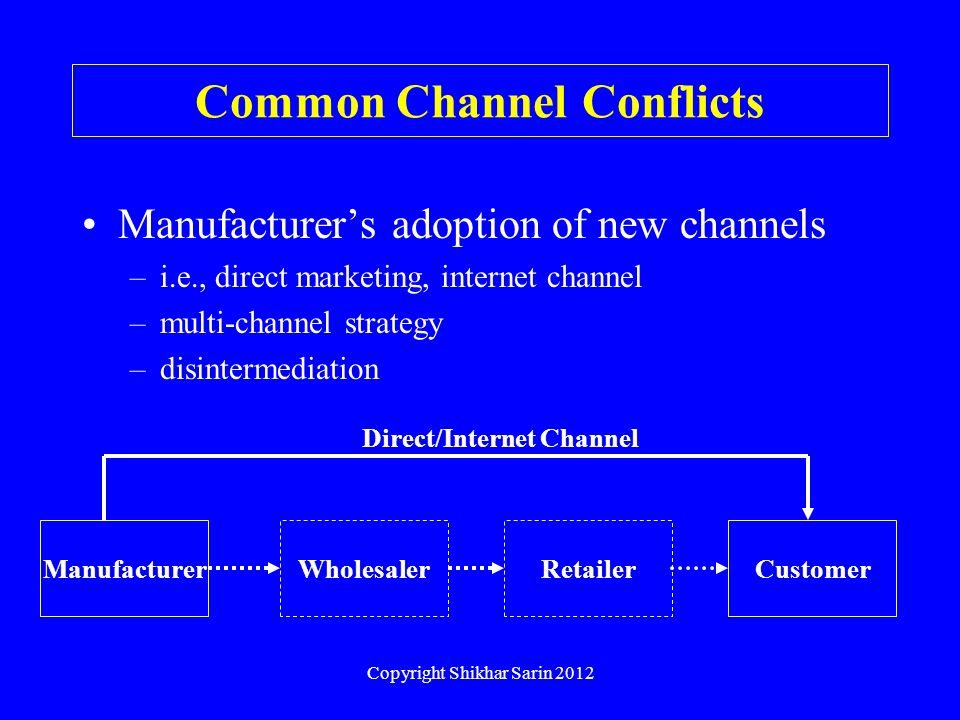 Common Channel Conflicts

• Manufacturer’s adoption of new channels
– i.e., direct marketing, internet channel
– multi-channel strategy
– disintermediation

Direct/Internet Channel

Manufacturer

Wholesaler

Retailer

Customer

Copyright Shikhar Sarin 2012